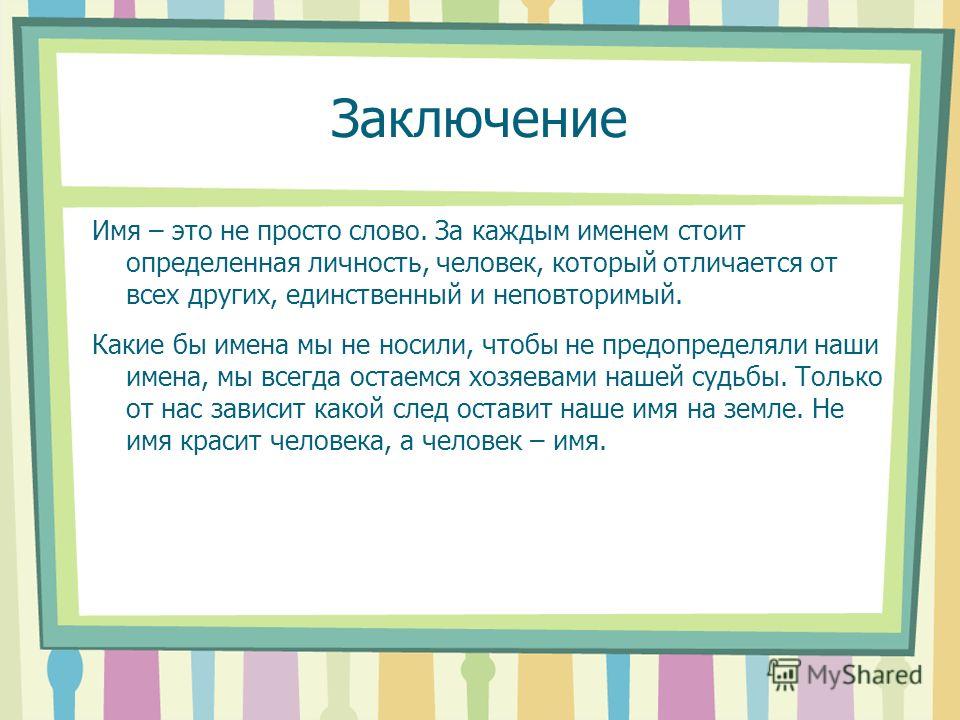 Заключение

Имя – это не просто слово. За каждым именем стоит определенная личность, человек, который отличается от всех других, единственный и неповторимый.

Какие бы имена мы не носили, чтобы не предопределяли наши имена, мы всегда остаемся хозяевами нашей судьбы. Только от нас зависит какой след оставит наше имя на земле. Не имя красит человека, а человек – имя.

MyShared